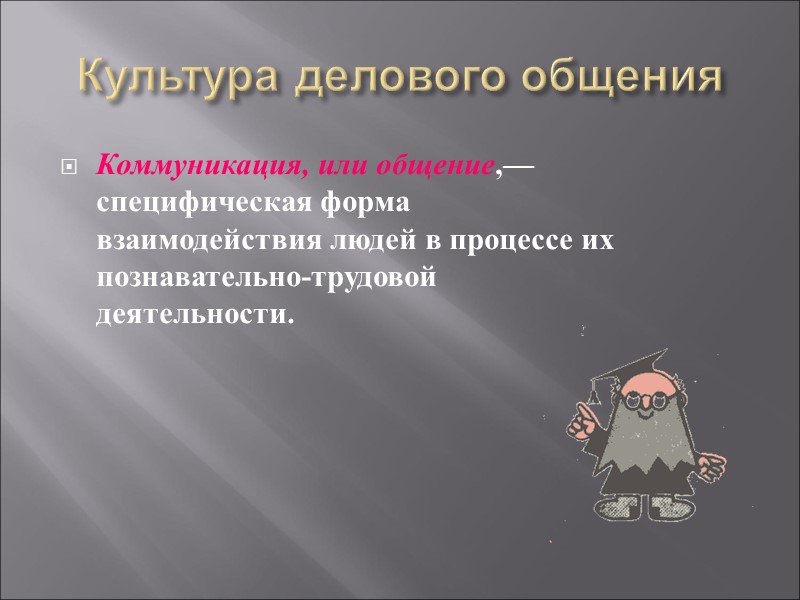 Культура делового общения

Коммуникация, или общение,— специфическая форма взаимодействия людей в процессе их познавательно-трудовой деятельности.